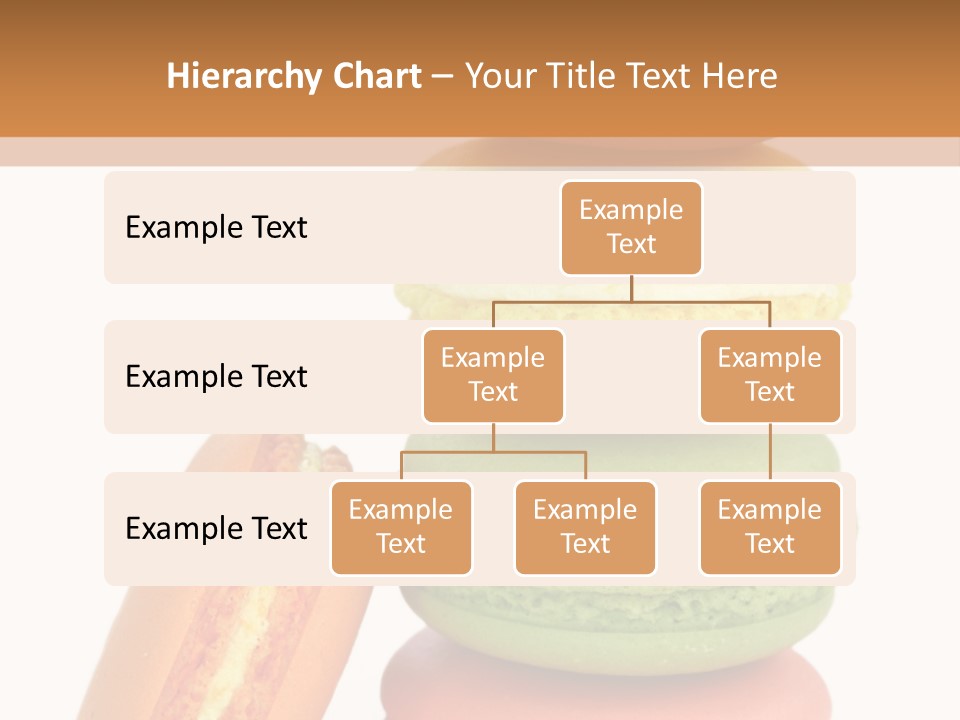 Hierarchy Chart – Your Title Text Here

Example Text

Example Text

Example Text

Example Text

Example Text

Example Text

Example Text

Example Text

Example Text